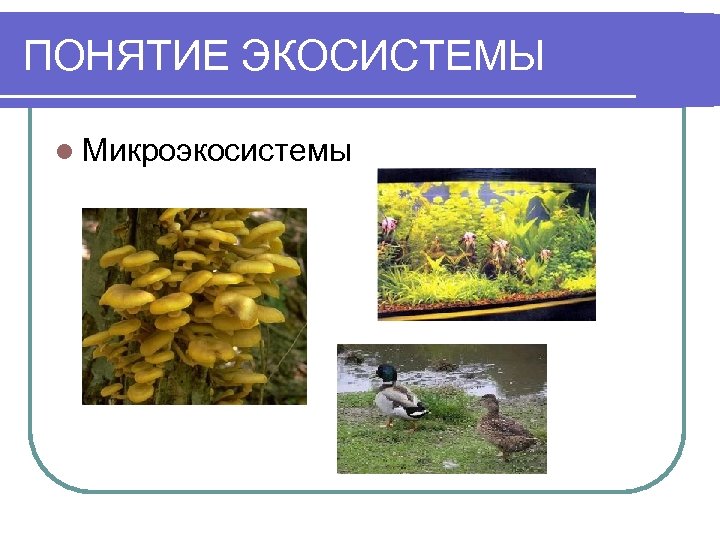 ПОНЯТИЕ ЭКОСИСТЕМЫ

Микроэкосистемы